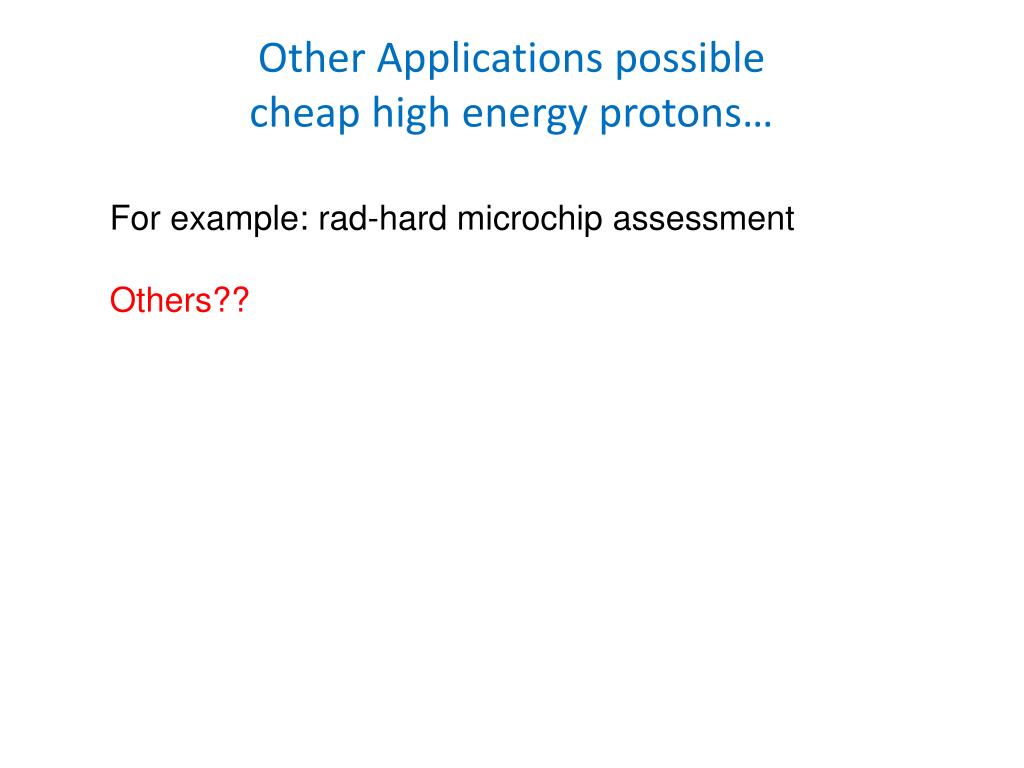 Other Applications possible
cheap high energy protons…

For example: rad-hard microchip assessment

Others??